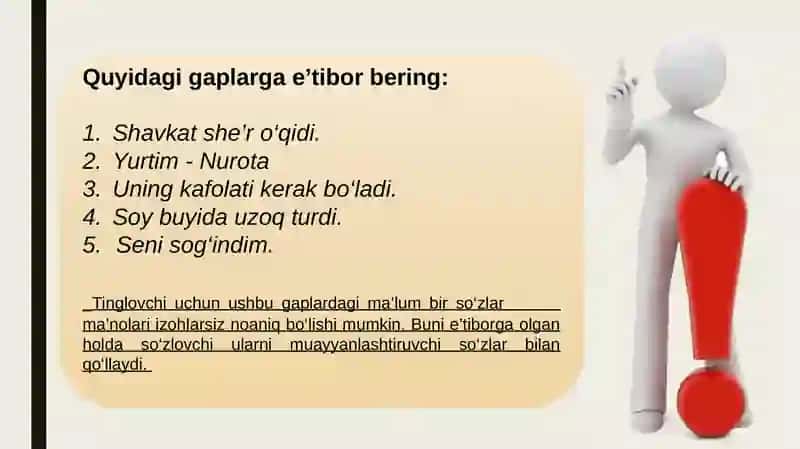 Quyidagi gaplarga e’tibor bering:

1. Shavkat she’r o‘qidi.
2. Yurtim - Nurota
3. Uning kafolati kerak bo‘ladi.
4. Soy buyida uzoq turdi.
5. Seni sog‘indim.

Tinglovchi uchun ushbu gaplardagi ma’lum bir so‘zlar ma’nolari izohlarsiz noaniq bo‘lishi mumkin. Buni e’tiborga olgan holda so‘zlovchi ularni muayyanlashtiruvchi so‘zlar bilan qo‘llaydi.